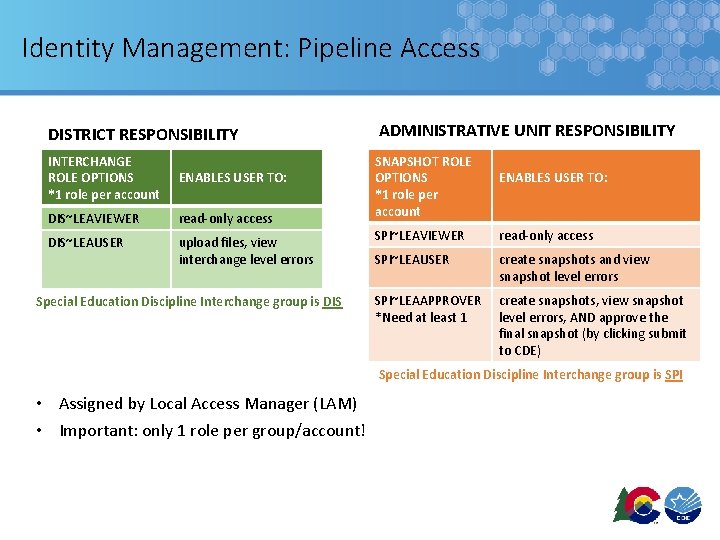 Identity Management: Pipeline Access

DISTRICT RESPONSIBILITY

| INTERCHANGE ROLE OPTIONS *1 role per account | ENABLES USER TO: |
|---|---|
| DIS~LEAVIEWER | read-only access |
| DIS~LEAUSER | upload files, view interchange level errors |

Special Education Discipline Interchange group is DIS

ADMINISTRATIVE UNIT RESPONSIBILITY

| SNAPSHOT ROLE OPTIONS *1 role per account | ENABLES USER TO: |
|---|---|
| SPI~LEAVIEWER | read-only access |
| SPI~LEAUSER | create snapshots and view snapshot level errors |
| SPI~LEAAPPROVER *Need at least 1 | create snapshots, view snapshot level errors, AND approve the final snapshot (by clicking submit to CDE) |

Special Education Discipline Interchange group is SPI

• Assigned by Local Access Manager (LAM)
• Important: only 1 role per group/account!

CDE